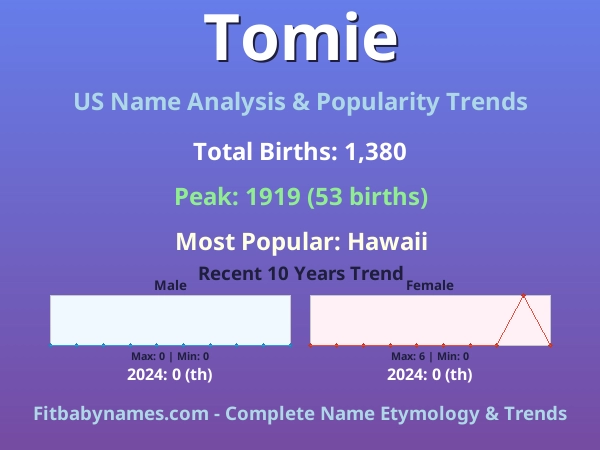 Tomie

US Name Analysis & Popularity Trends

Total Births: 1,380

Peak: 1919 (53 births)

Most Popular: Hawaii

Recent 10 Years Trend

Male

Max: 0 | Min: 0

2024: 0 (th)

Female

Max: 6 | Min: 0

2024: 0 (th)

Fitbabynames.com - Complete Name Etymology & Trends